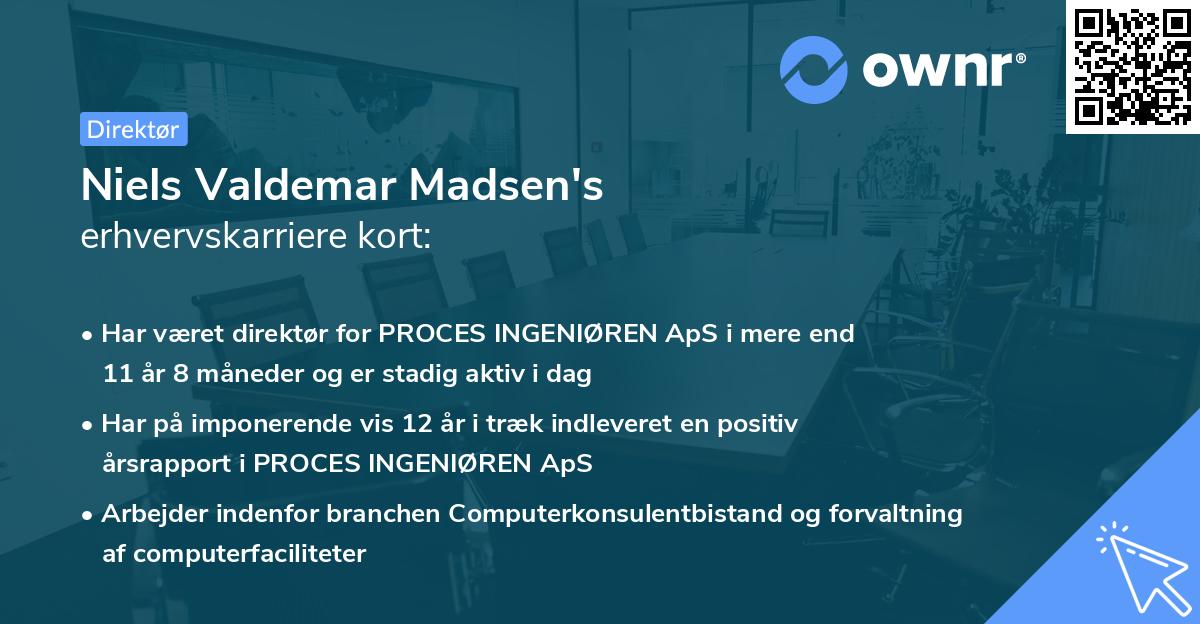 ownr®

Direktør

Niels Valdemar Madsen's
erhvervskarriere kort:

• Har været direktør for PROCES INGENIØREN ApS i mere end 11 år 8 måneder og er stadig aktiv i dag
• Har på imponerende vis 12 år i træk indleveret en positiv årsrapport i PROCES INGENIØREN ApS
• Arbejder indenfor branchen Computerkonsulentbistand og forvaltning af computerfaciliteter